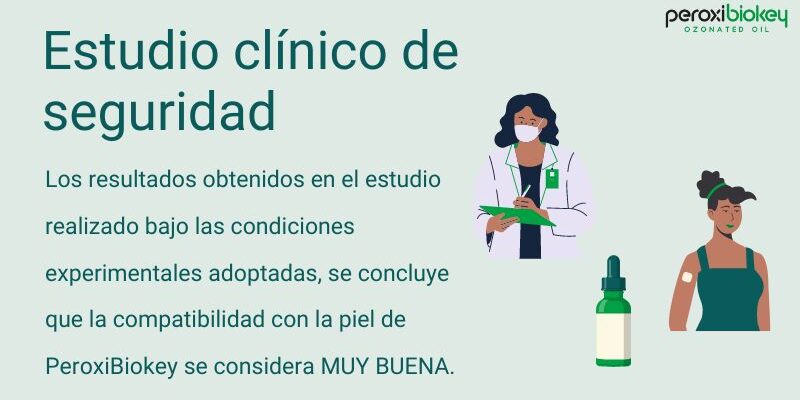 peroxibiokey
OZONATED OIL

Estudio clínico de seguridad

Los resultados obtenidos en el estudio realizado bajo las condiciones experimentales adoptadas, se concluye que la compatibilidad con la piel de PeroxiBiokey se considera MUY BUENA.